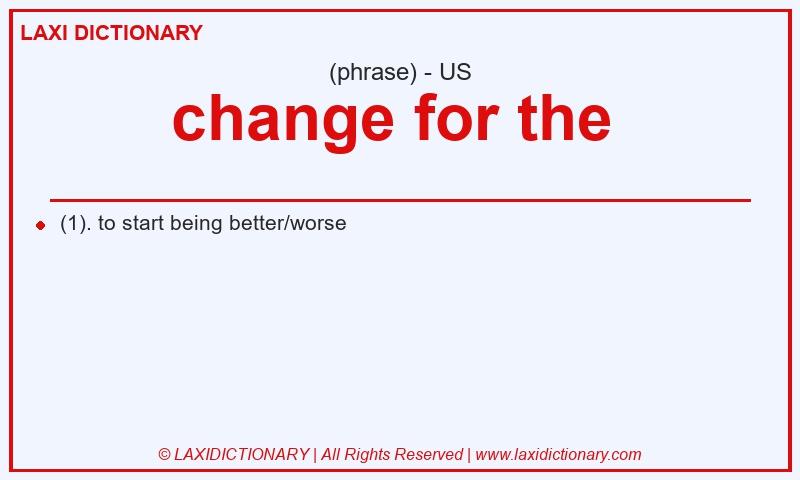 LAXI DICTIONARY

(phrase) - US

change for the

(1). to start being better/worse

© LAXIDICTIONARY | All Rights Reserved | www.laxidictionary.com